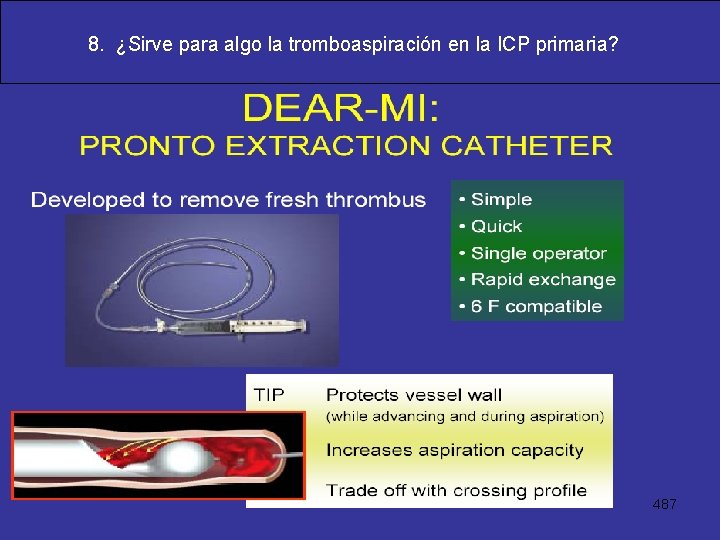 8. ¿Sirve para algo la tromboaspiración en la ICP primaria?

DEAR-MI:
PRONTO EXTRACTION CATHETER

Developed to remove fresh thrombus

• Simple
• Quick
• Single operator
• Rapid exchange
• 6 F compatible

TIP Protects vessel wall
(while advancing and during aspiration)
Increases aspiration capacity
Trade off with crossing profile

487